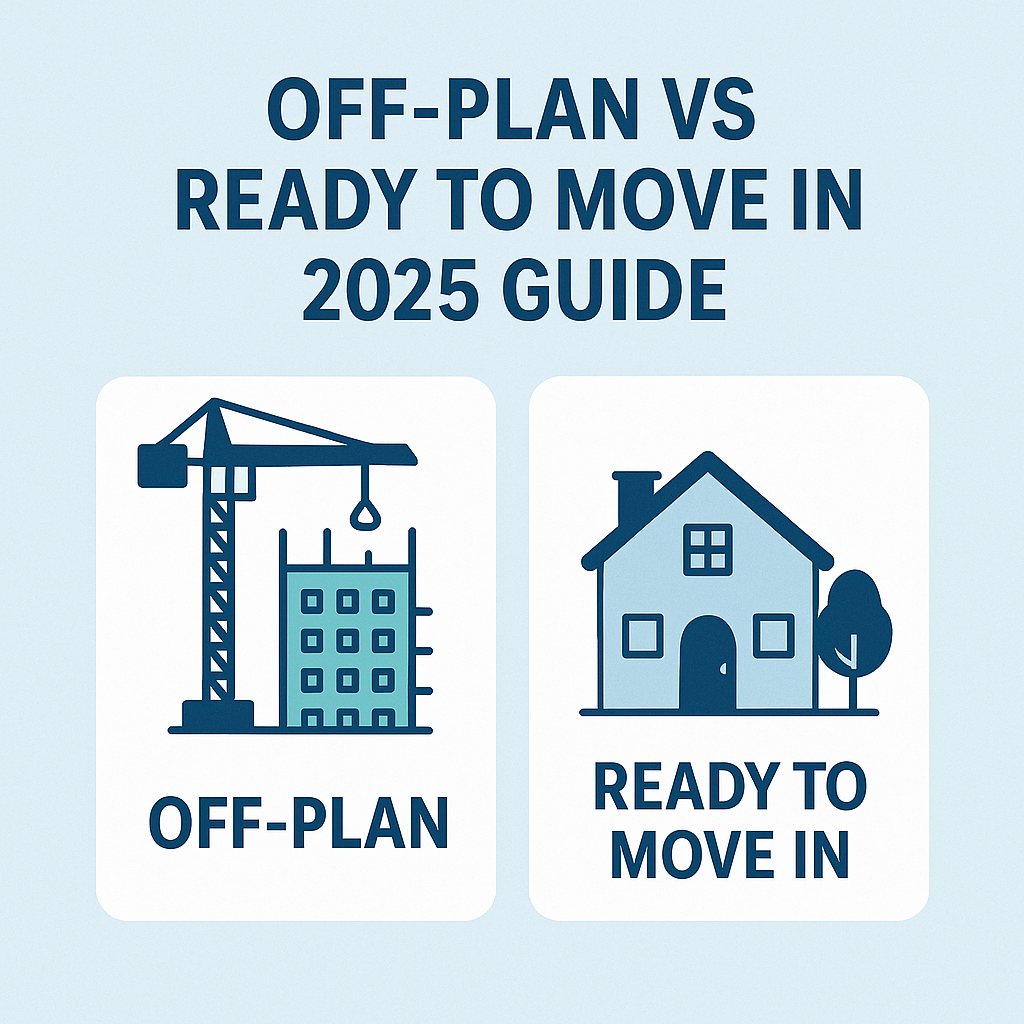 OFF-PLAN VS READY TO MOVE IN 2025 GUIDE

OFF-PLAN

READY TO MOVE IN